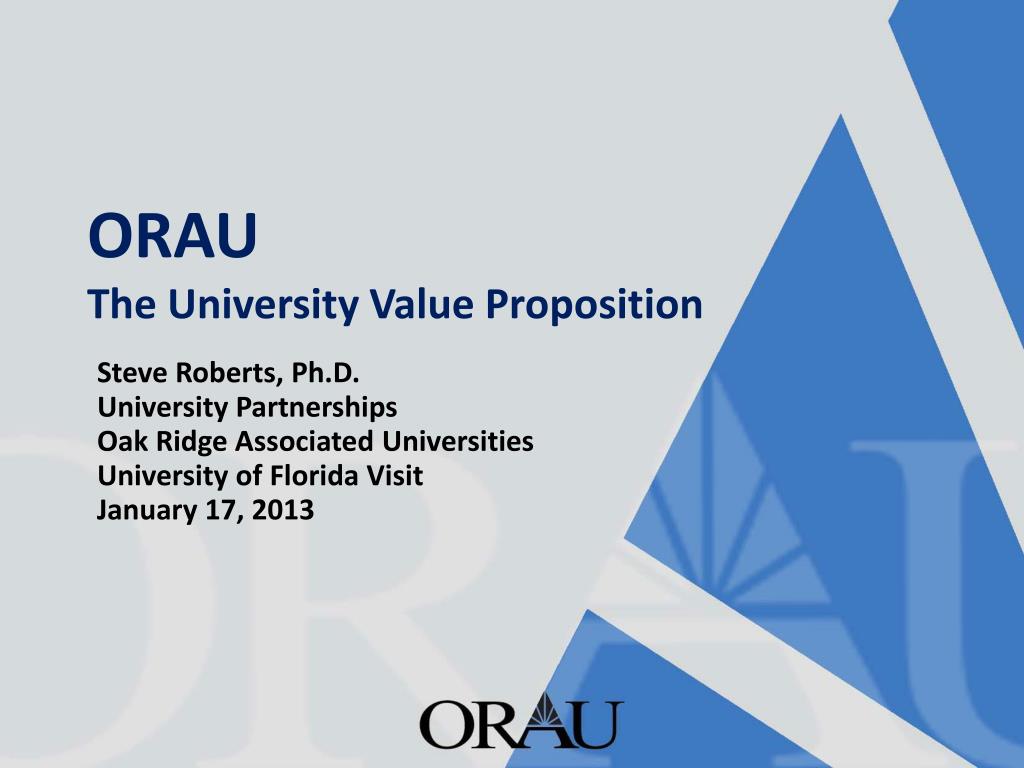 ORAU
The University Value Proposition

Steve Roberts, Ph.D.
University Partnerships
Oak Ridge Associated Universities
University of Florida Visit
January 17, 2013

ORAU